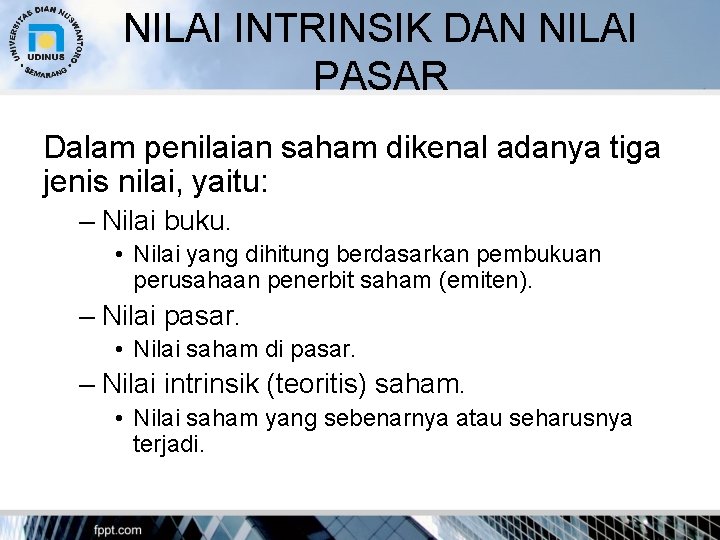 UNIVERSITAS DIAN NUSWANTORO
UDINUS
SEMARANG

NILAI INTRINSIK DAN NILAI PASAR

Dalam penilaian saham dikenal adanya tiga jenis nilai, yaitu:

– Nilai buku.
• Nilai yang dihitung berdasarkan pembukuan perusahaan penerbit saham (emiten).
– Nilai pasar.
• Nilai saham di pasar.
– Nilai intrinsik (teoritis) saham.
• Nilai saham yang sebenarnya atau seharusnya terjadi.

fppt.com